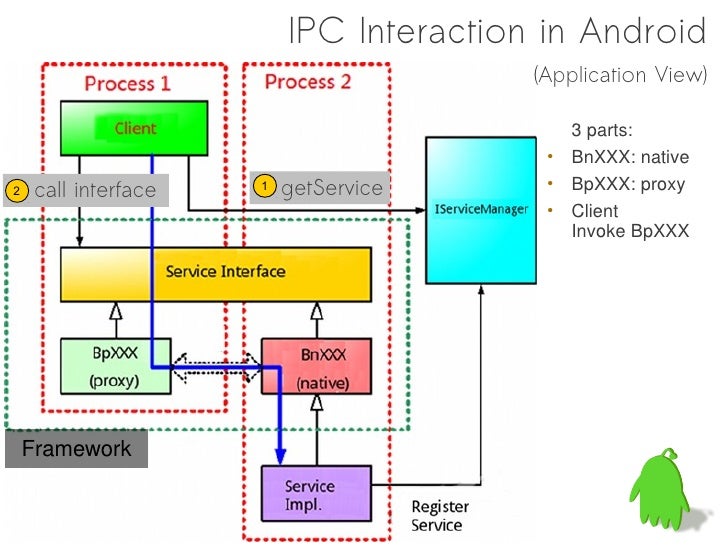 IPC Interaction in Android

(Application View)

Process 1

Process 2

Client

2 call interface

1 getService

IServiceManager

3 parts:
• BnXXX: native
• BpXXX: proxy
• Client Invoke BpXXX

Service Interface

BpXXX (proxy)

BnXXX (native)

Framework

Service Impl.

Register Service